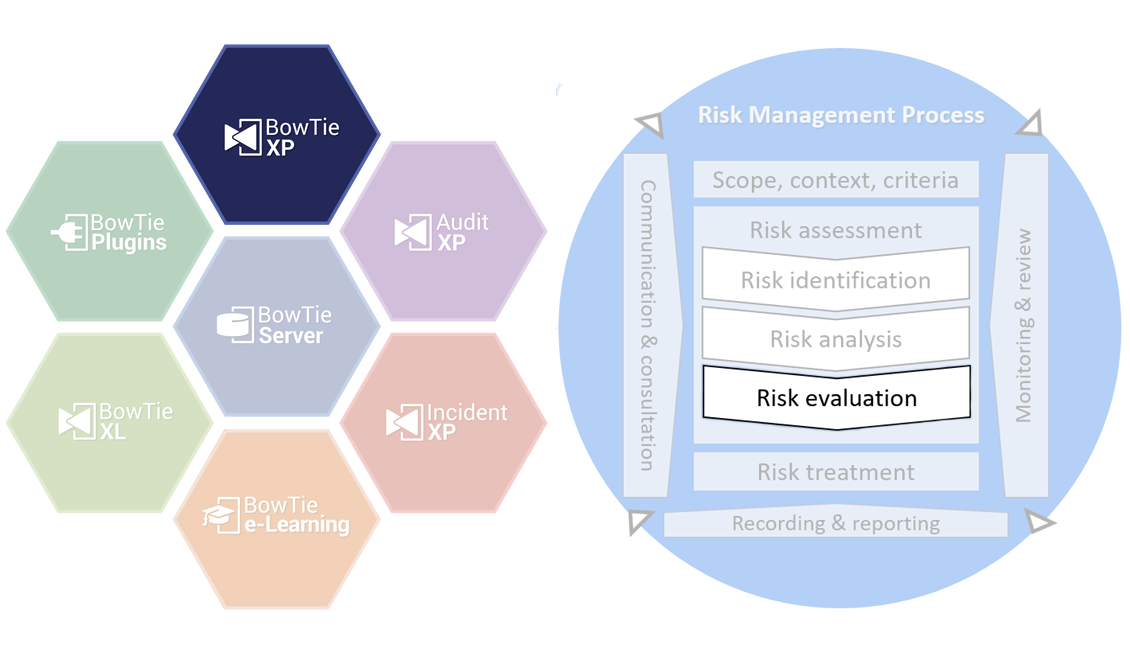 BowTie XP

BowTie Plugins

Audit XP

BowTie Server

BowTie XL

Incident XP

BowTie e-Learning

Risk Management Process

Communication & consultation

Scope, context, criteria

Risk assessment

Risk identification

Risk analysis

Risk evaluation

Risk treatment

Monitoring & review

Recording & reporting